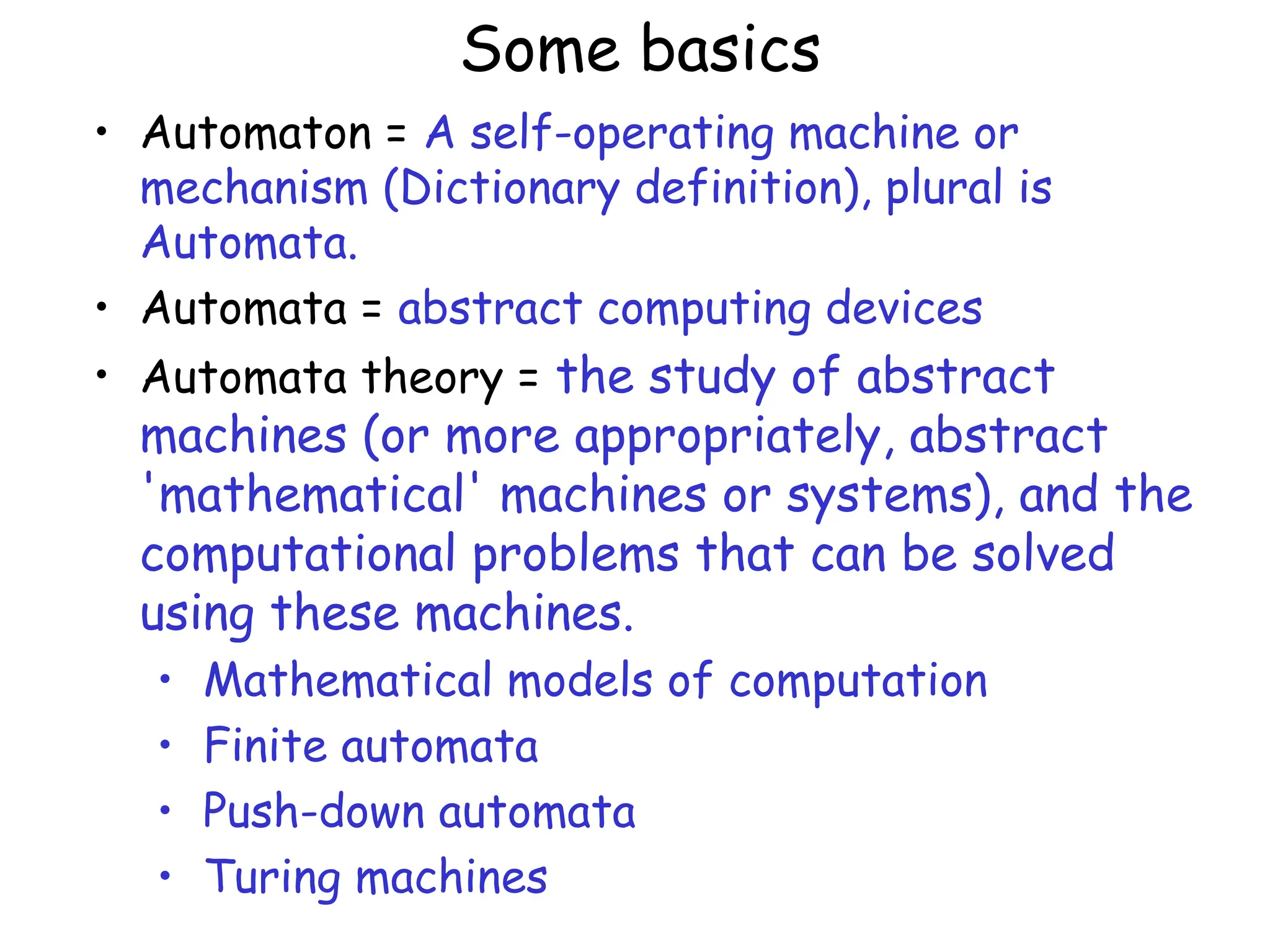 Some basics

• Automaton = A self-operating machine or mechanism (Dictionary definition), plural is Automata.
• Automata = abstract computing devices
• Automata theory = the study of abstract machines (or more appropriately, abstract 'mathematical' machines or systems), and the computational problems that can be solved using these machines.
  • Mathematical models of computation
  • Finite automata
  • Push-down automata
  • Turing machines